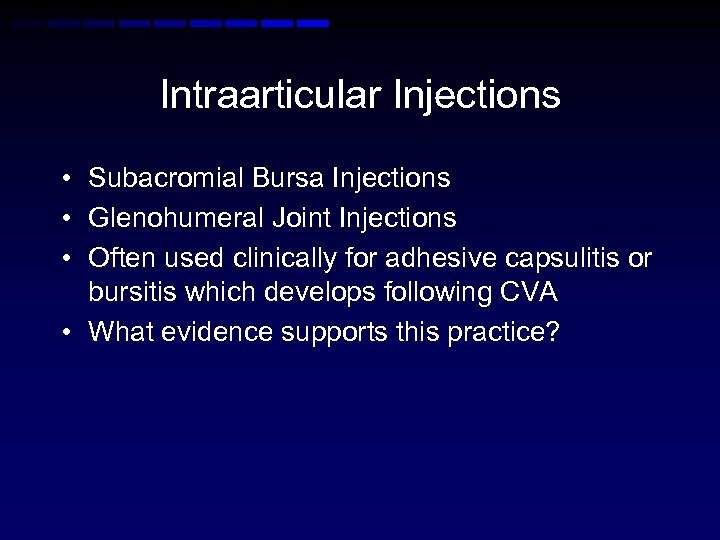 Intraarticular Injections

• Subacromial Bursa Injections
• Glenohumeral Joint Injections
• Often used clinically for adhesive capsulitis or bursitis which develops following CVA
• What evidence supports this practice?